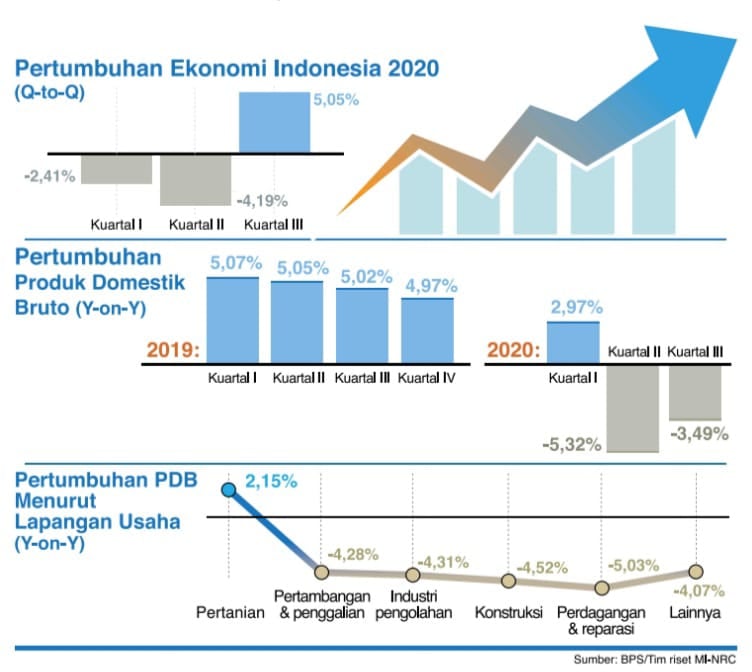 Pertumbuhan Ekonomi Indonesia 2020
(Q-to-Q)

5,05%

-2,41%

-4,19%

Kuartal I

Kuartal II

Kuartal III

Pertumbuhan Produk Domestik Bruto (Y-on-Y)

2019:

5,07%

5,05%

5,02%

4,97%

Kuartal I

Kuartal II

Kuartal III

Kuartal IV

2020:

2,97%

Kuartal I

Kuartal II

Kuartal III

-5,32%

-3,49%

Pertumbuhan PDB Menurut Lapangan Usaha (Y-on-Y)

2,15%

-4,28%

-4,31%

-4,52%

-5,03%

-4,07%

Pertanian

Pertambangan & penggalian

Industri pengolahan

Konstruksi

Perdagangan & reparasi

Lainnya

Sumber: BPS/Tim riset MI-NRC